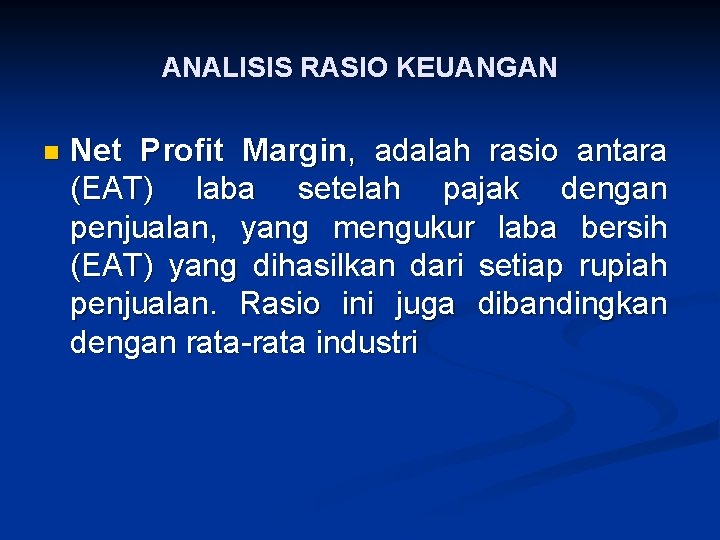 ANALISIS RASIO KEUANGAN

Net Profit Margin, adalah rasio antara (EAT) laba setelah pajak dengan penjualan, yang mengukur laba bersih (EAT) yang dihasilkan dari setiap rupiah penjualan. Rasio ini juga dibandingkan dengan rata-rata industri